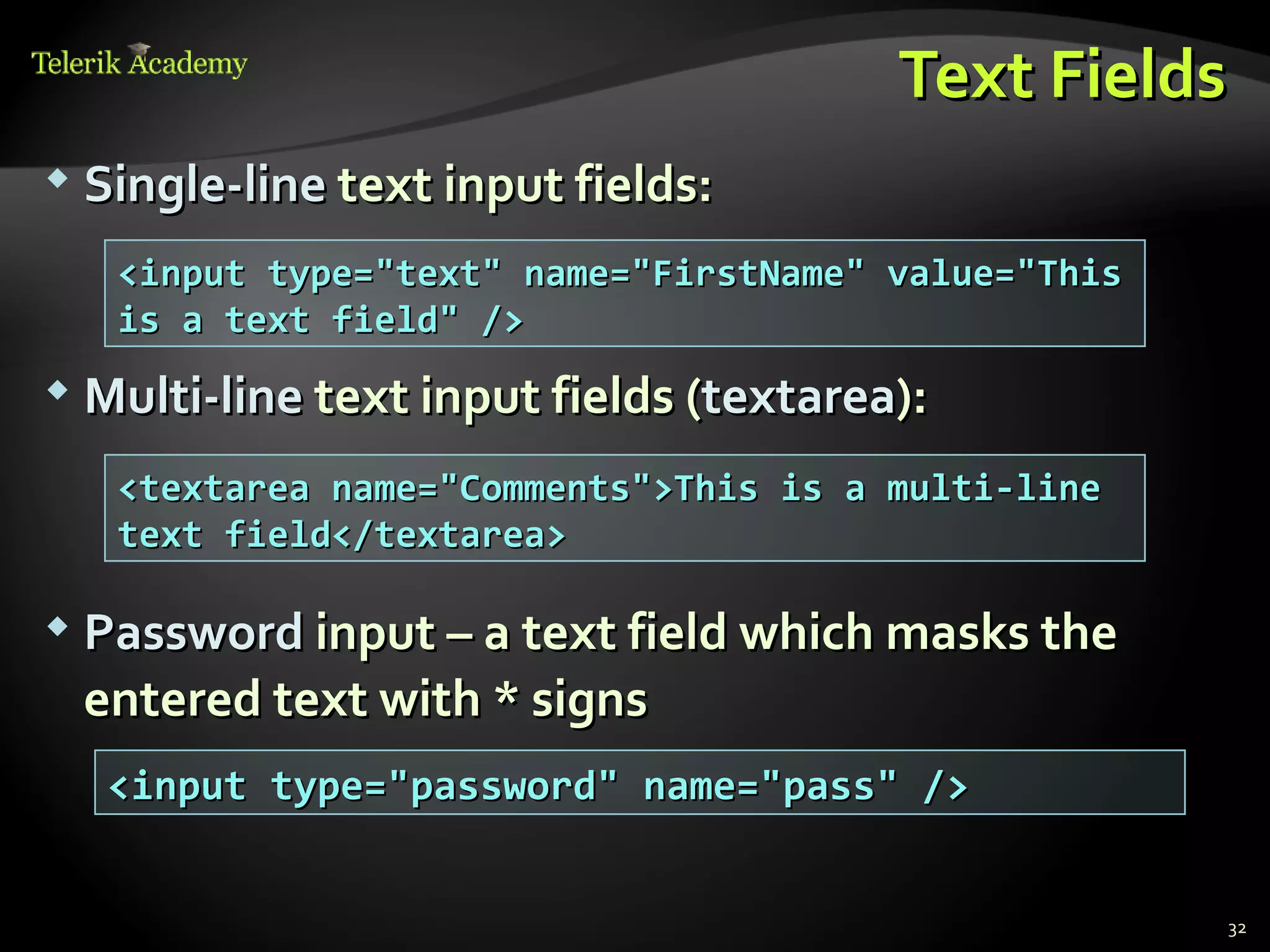 Telerik Academy

Text Fields

Single-line text input fields:

<input type="text" name="FirstName" value="This is a text field" />

Multi-line text input fields (textarea):

<textarea name="Comments">This is a multi-line text field</textarea>

Password input – a text field which masks the entered text with * signs

<input type="password" name="pass" />

32